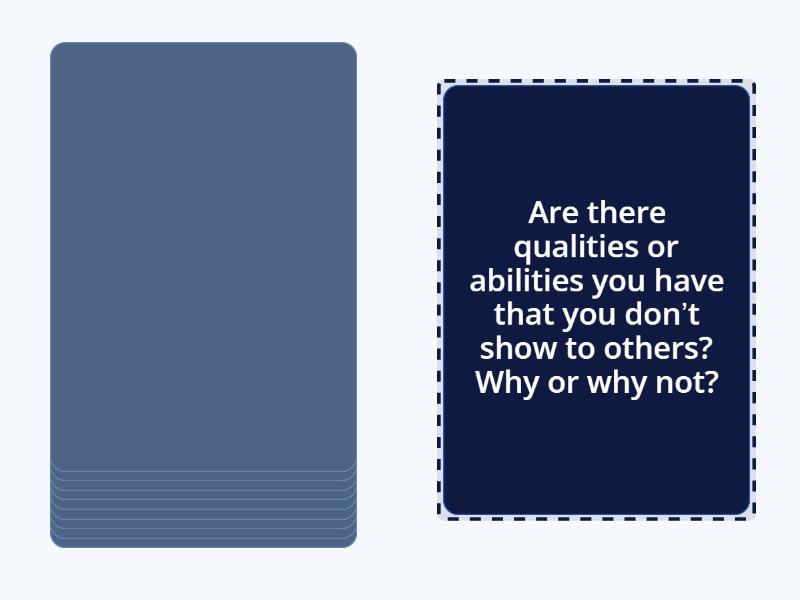 Are there qualities or abilities you have that you don’t show to others? Why or why not?